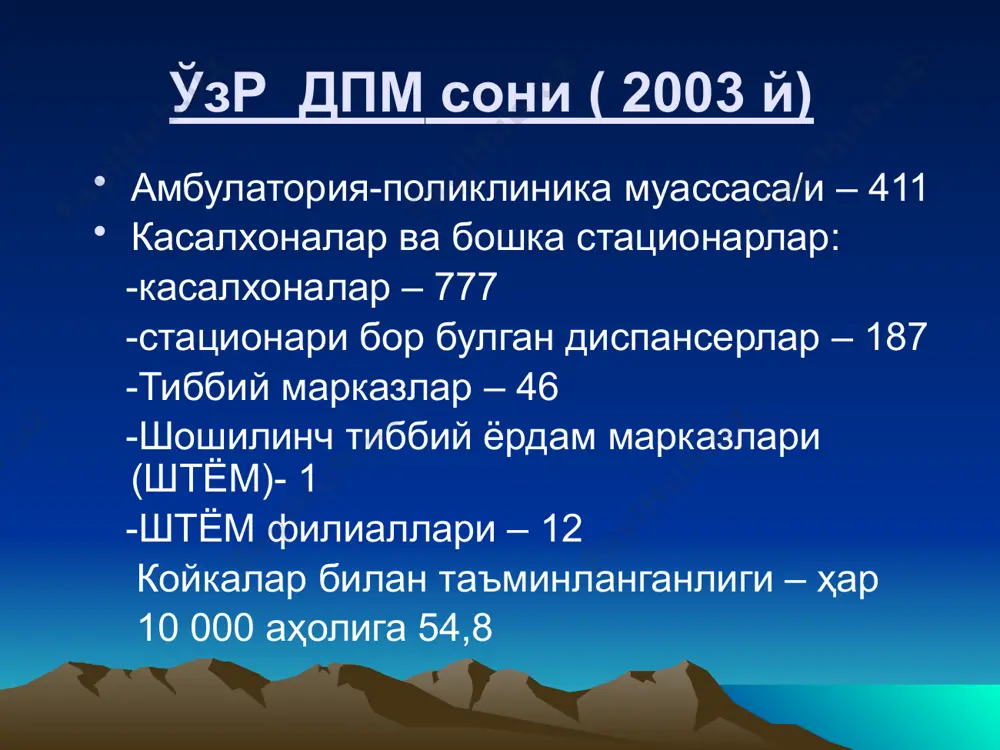 ЎзР ДПМ сони ( 2003 й)

• Амбулатория-поликлиника муассаса/и – 411
• Касалхоналар ва бошка стационарлар:
-касалхоналар – 777
-стационари бор булган диспансерлар – 187
-Тиббий марказлар – 46
-Шошилинч тиббий ёрдам марказлари (ШТЁМ)- 1
-ШТЁМ филиаллари – 12
Койкалар билан таъминланганлиги – ҳар 10 000 аҳолига 54,8